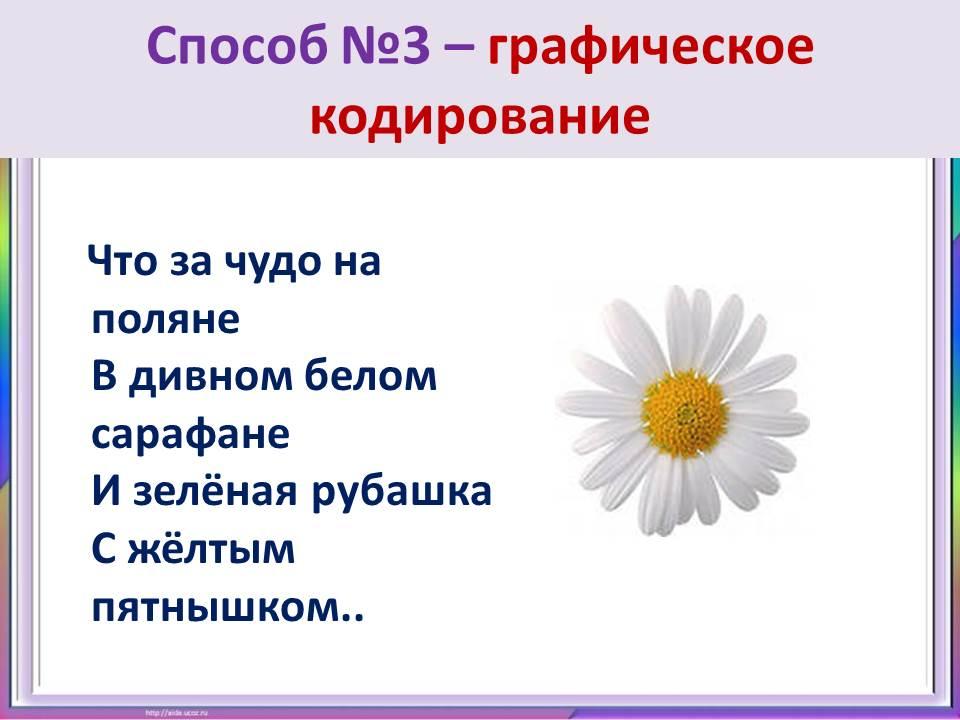 Способ №3 – графическое кодирование

Что за чудо на поляне
В дивном белом сарафане
И зелёная рубашка
С жёлтым пятнышком..

http://aida.ucoz.ru